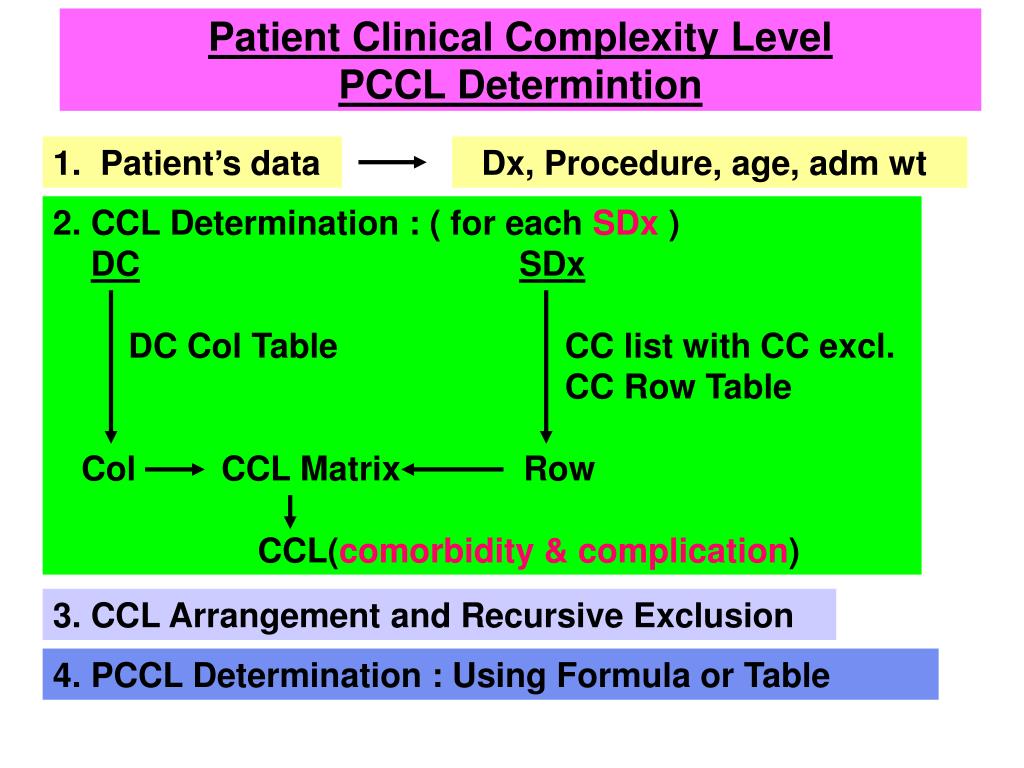 Patient Clinical Complexity Level
PCCL Determintion

1. Patient's data

Dx, Procedure, age, adm wt

2. CCL Determination : ( for each SDx )

DC

SDx

DC Col Table

CC list with CC excl.
CC Row Table

Col

CCL Matrix

Row

CCL(comorbidity & complication)

3. CCL Arrangement and Recursive Exclusion

4. PCCL Determination : Using Formula or Table